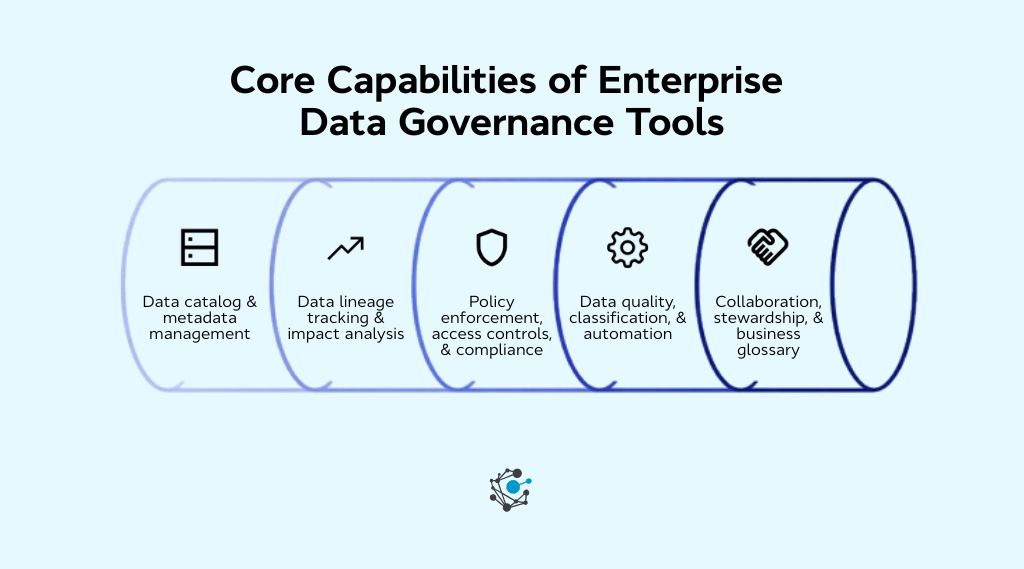 Core Capabilities of Enterprise Data Governance Tools

Data catalog & metadata management

Data lineage tracking & impact analysis

Policy enforcement, access controls, & compliance

Data quality, classification, & automation

Collaboration, stewardship, & business glossary